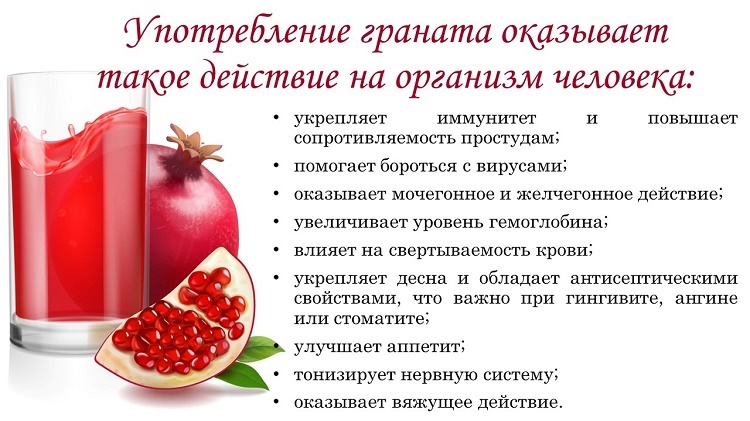 Употребление граната оказывает такое действие на организм человека:

• укрепляет иммунитет и повышает сопротивляемость простудам;
• помогает бороться с вирусами;
• оказывает мочегонное и желчегонное действие;
• увеличивает уровень гемоглобина;
• влияет на свертываемость крови;
• укрепляет десна и обладает антисептическими свойствами, что важно при гингивите, ангине или стоматите;
• улучшает аппетит;
• тонизирует нервную систему;
• оказывает вяжущее действие.